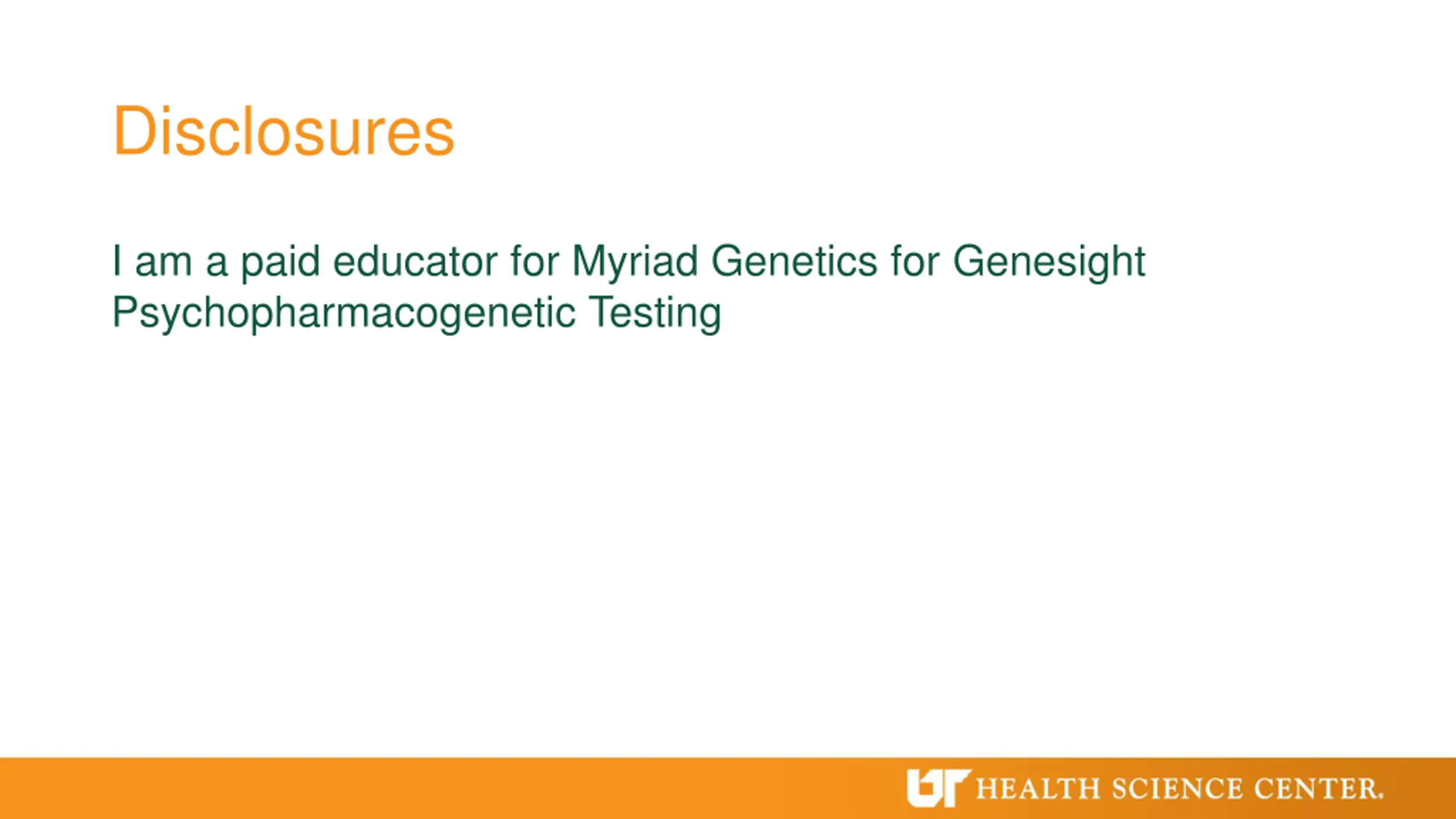 Disclosures

I am a paid educator for Myriad Genetics for Genesight Psychopharmacogenetic Testing

UT HEALTH SCIENCE CENTER.